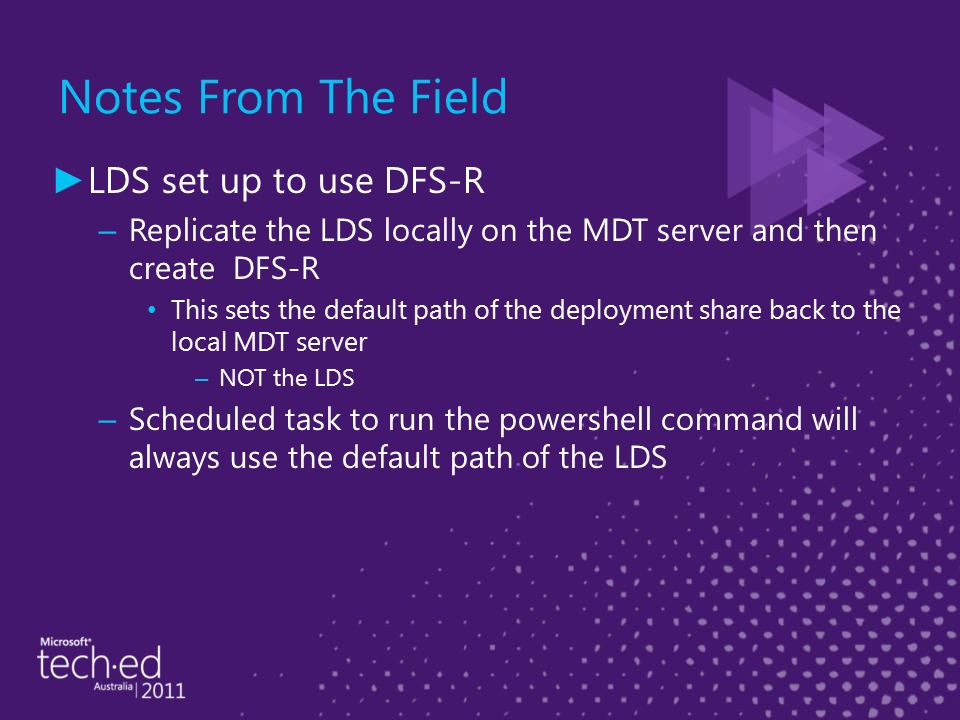 Notes From The Field

►LDS set up to use DFS-R

– Replicate the LDS locally on the MDT server and then create  DFS-R

• This sets the default path of the deployment share back to the local MDT server

– NOT the LDS

– Scheduled task to run the powershell command will always use the default path of the LDS

Microsoft®
tech·ed
Australia | 2011